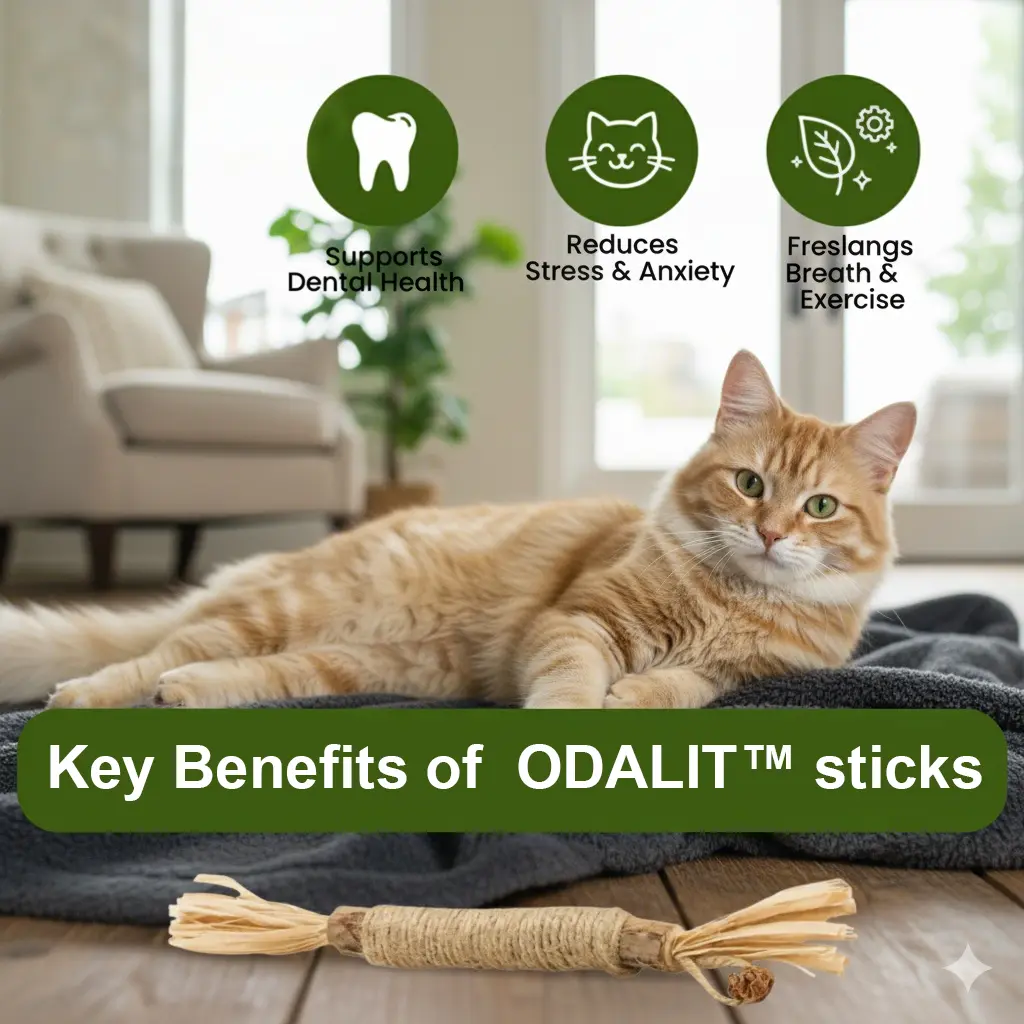 Supports Dental Health

Reduces Stress & Anxiety

Freslangs Breath & Exercise

Key Benefits of ODALIT™ sticks